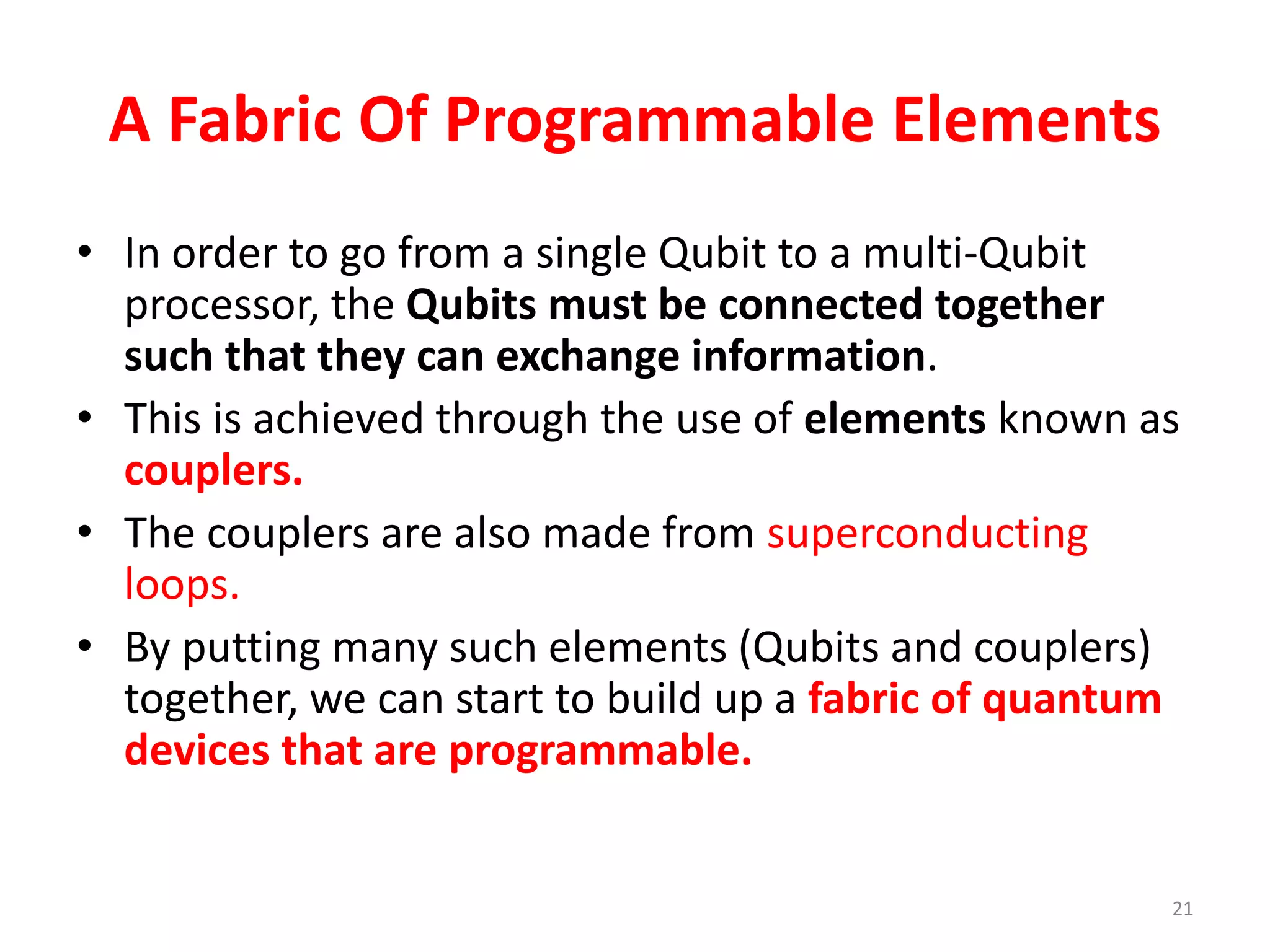 A Fabric Of Programmable Elements

• In order to go from a single Qubit to a multi-Qubit processor, the Qubits must be connected together such that they can exchange information.
• This is achieved through the use of elements known as couplers.
• The couplers are also made from superconducting loops.
• By putting many such elements (Qubits and couplers) together, we can start to build up a fabric of quantum devices that are programmable.

21